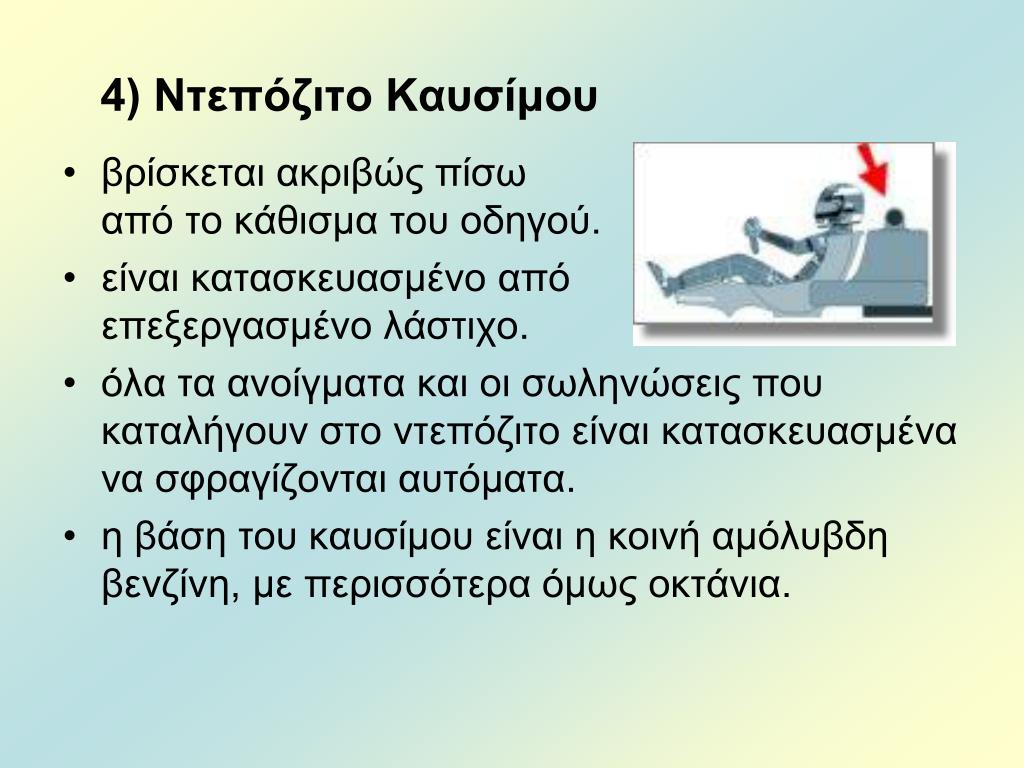 4) Ντεπόζιτο Καυσίμου

• βρίσκεται ακριβώς πίσω από το κάθισμα του οδηγού.

• είναι κατασκευασμένο από επεξεργασμένο λάστιχο.

• όλα τα ανοίγματα και οι σωληνώσεις που καταλήγουν στο ντεπόζιτο είναι κατασκευασμένα να σφραγίζονται αυτόματα.

• η βάση του καυσίμου είναι η κοινή αμόλυβδη βενζίνη, με περισσότερα όμως οκτάνια.